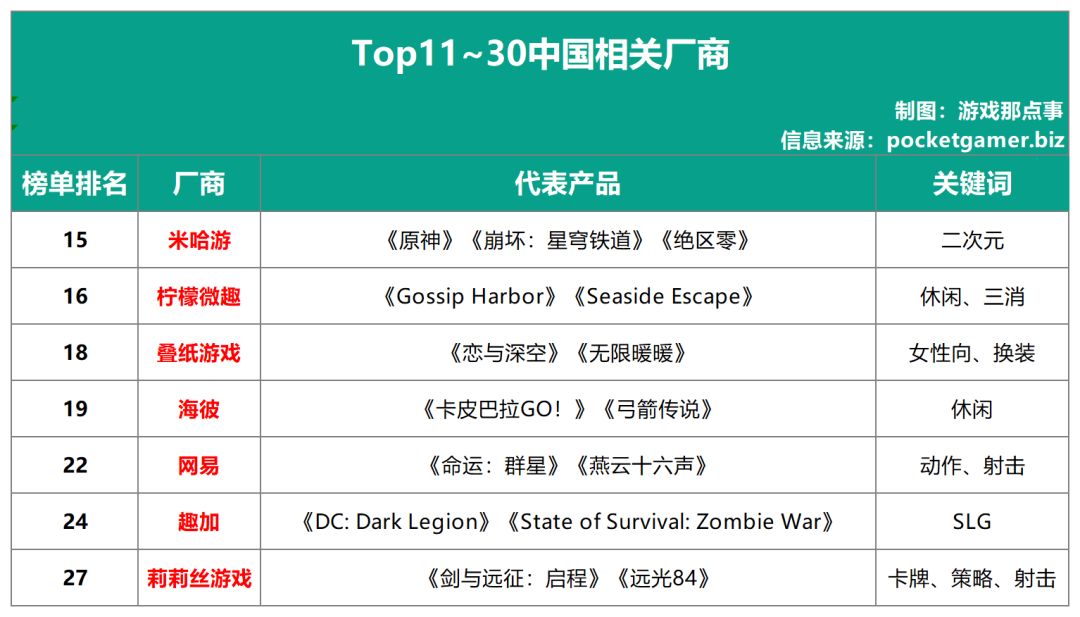 Top11~30中国相关厂商

制图：游戏那点事
信息来源：pocketgamer.biz

| 榜单排名 | 厂商 | 代表产品 | 关键词 |
|---|---|---|---|
| 15 | 米哈游 | 《原神》《崩坏：星穹铁道》《绝区零》 | 二次元 |
| 16 | 柠檬微趣 | 《Gossip Harbor》《Seaside Escape》 | 休闲、三消 |
| 18 | 叠纸游戏 | 《恋与深空》《无限暖暖》 | 女性向、换装 |
| 19 | 海彼 | 《卡皮巴拉GO！》《弓箭传说》 | 休闲 |
| 22 | 网易 | 《命运：群星》《燕云十六声》 | 动作、射击 |
| 24 | 趣加 | 《DC: Dark Legion》《State of Survival: Zombie War》 | SLG |
| 27 | 莉莉丝游戏 | 《剑与远征：启程》《远光84》 | 卡牌、策略、射击 |